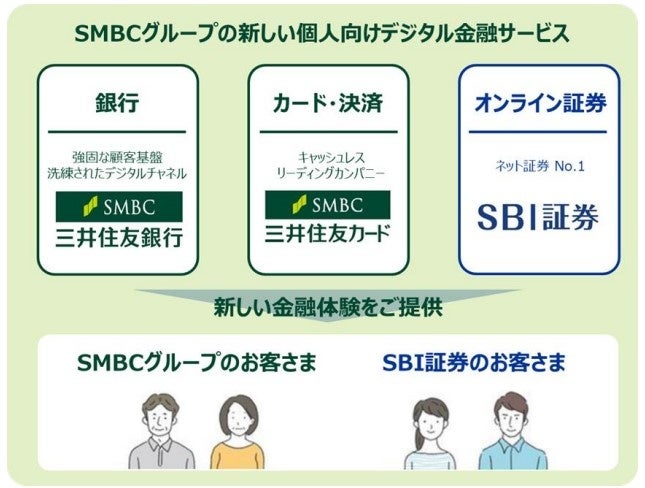 SMBCグループの新しい個人向けデジタル金融サービス

銀行

強固な顧客基盤
洗練されたデジタルチャネル

SMBC
三井住友銀行

カード・決済

キャッシュレス
リーディングカンパニー

SMBC
三井住友カード

オンライン証券

ネット証券 No.1

SBI証券

新しい金融体験をご提供

SMBCグループのお客さま

SBI証券のお客さま